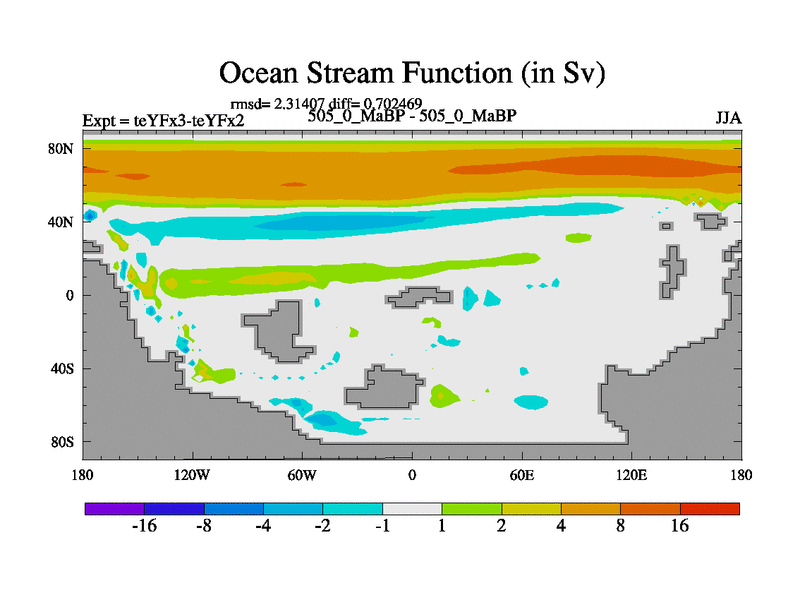 Ocean Stream Function (in Sv)

rmsd= 2.31407 diff= 0.702469

Expt = teYFx3-teYFx2

505_0_MaBP - 505_0_MaBP

JJA

80N

40N

0

40S

80S

180

120W

60W

0

60E

120E

180

-16 -8 -4 -2 -1 1 2 4 8 16